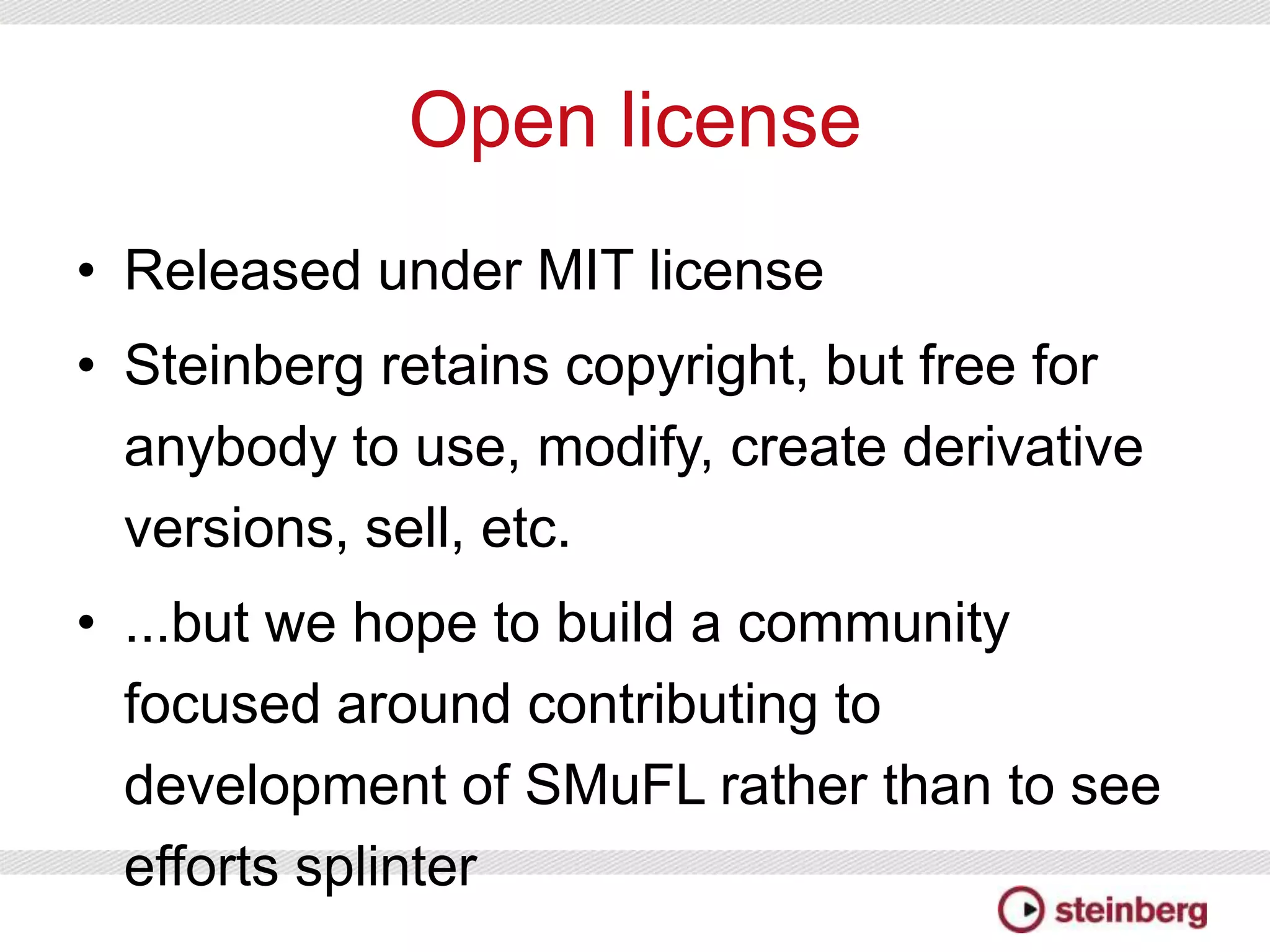 Open license

• Released under MIT license

• Steinberg retains copyright, but free for anybody to use, modify, create derivative versions, sell, etc.

• ...but we hope to build a community focused around contributing to development of SMuFL rather than to see efforts splinter

steinberg